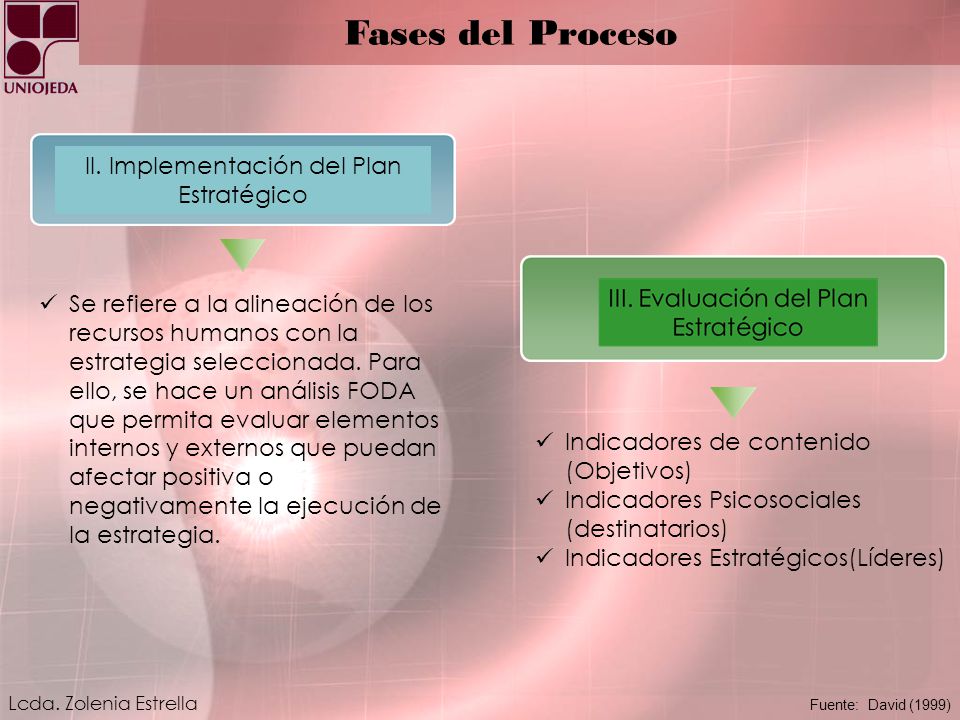 UNIOJEDA

Fases del Proceso

II. Implementación del Plan Estratégico

✓ Se refiere a la alineación de los recursos humanos con la estrategia seleccionada. Para ello, se hace un análisis FODA que permita evaluar elementos internos y externos que puedan afectar positiva o negativamente la ejecución de la estrategia.

III. Evaluación del Plan Estratégico

✓ Indicadores de contenido (Objetivos)
✓ Indicadores Psicosociales (destinatarios)
✓ Indicadores Estratégicos(Líderes)

Lcda. Zolenia Estrella

Fuente: David (1999)